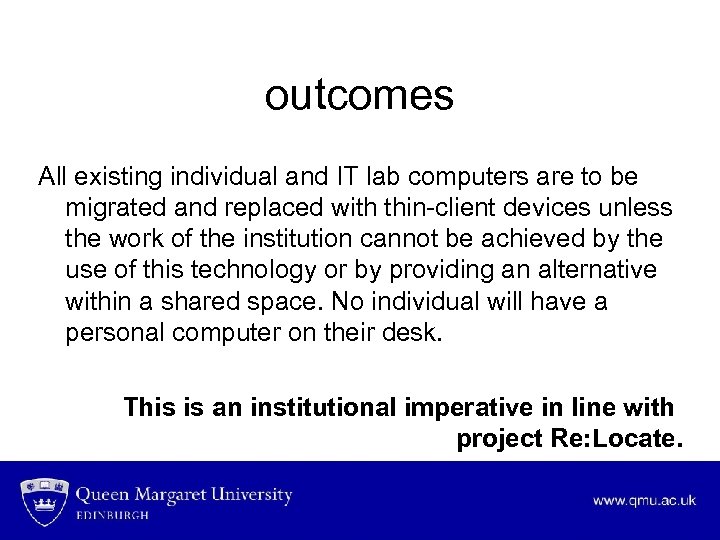 outcomes

All existing individual and IT lab computers are to be migrated and replaced with thin-client devices unless the work of the institution cannot be achieved by the use of this technology or by providing an alternative within a shared space. No individual will have a personal computer on their desk.

This is an institutional imperative in line with project Re:Locate.

Queen Margaret University
EDINBURGH

www.qmu.ac.uk